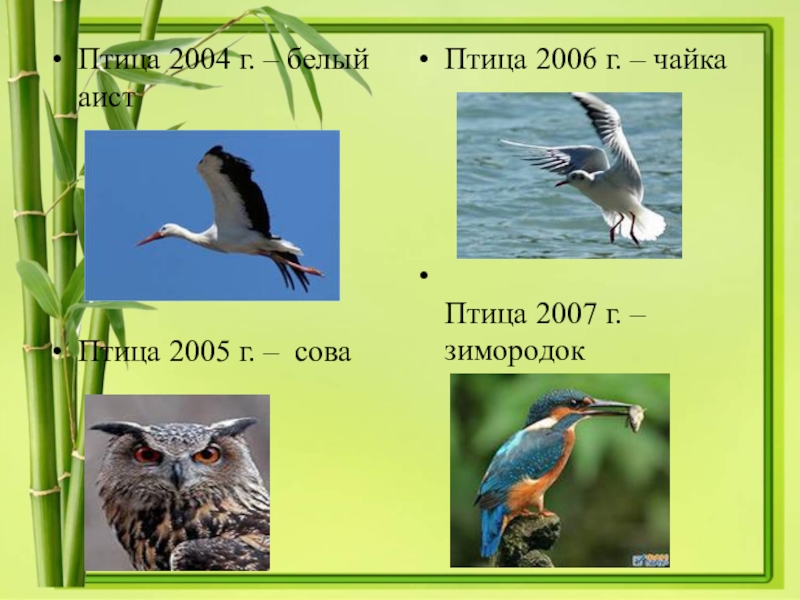 • Птица 2004 г. – белый аист

• Птица 2005 г. – сова

• Птица 2006 г. – чайка

•

Птица 2007 г. – зимородок